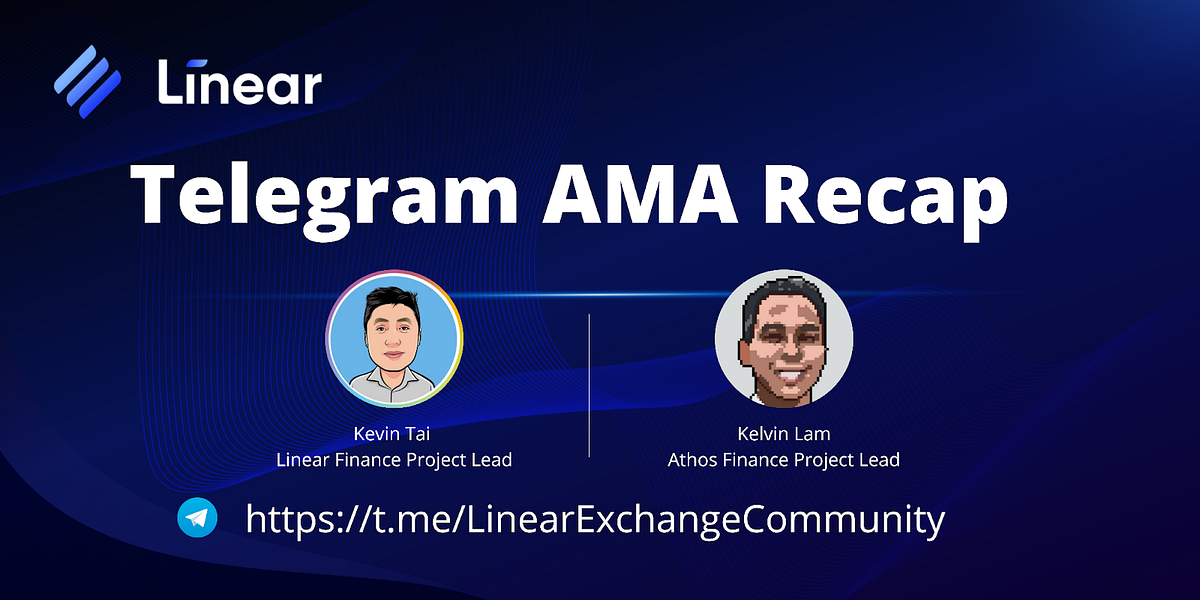 Linear

Telegram AMA Recap

Kevin Tai
Linear Finance Project Lead

Kelvin Lam
Athos Finance Project Lead

https://t.me/LinearExchangeCommunity